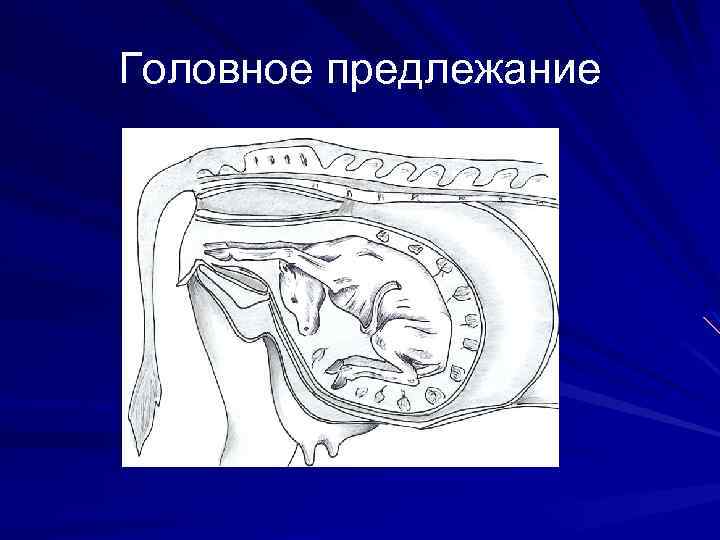 Головное предлежание